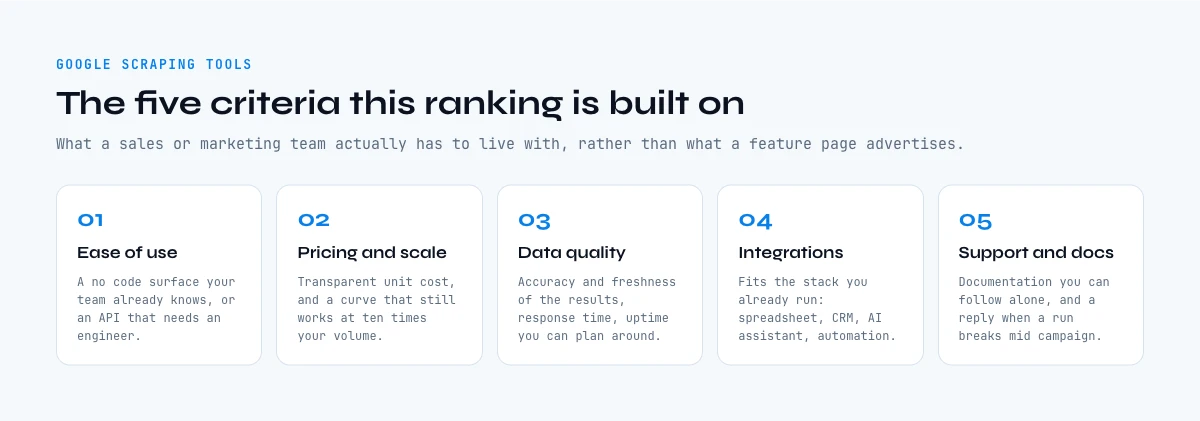 GOOGLE SCRAPING TOOLS

The five criteria this ranking is built on

What a sales or marketing team actually has to live with, rather than what a feature page advertises.

01

Ease of use

A no code surface your team already knows, or an API that needs an engineer.

02

Pricing and scale

Transparent unit cost, and a curve that still works at ten times your volume.

03

Data quality

Accuracy and freshness of the results, response time, uptime you can plan around.

04

Integrations

Fits the stack you already run: spreadsheet, CRM, AI assistant, automation.

05

Support and docs

Documentation you can follow alone, and a reply when a run breaks mid campaign.